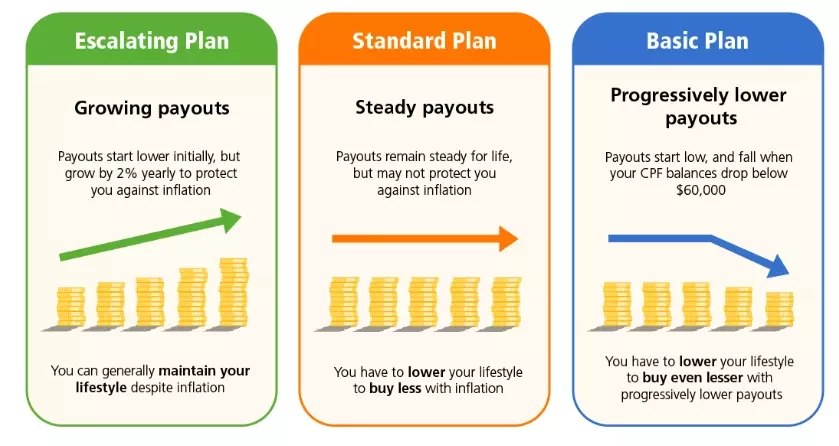 Escalating Plan

Growing payouts

Payouts start lower initially, but grow by 2% yearly to protect you against inflation

You can generally maintain your lifestyle despite inflation

Standard Plan

Steady payouts

Payouts remain steady for life, but may not protect you against inflation

You have to lower your lifestyle to buy less with inflation

Basic Plan

Progressively lower payouts

Payouts start low, and fall when your CPF balances drop below $60,000

You have to lower your lifestyle to buy even lesser with progressively lower payouts